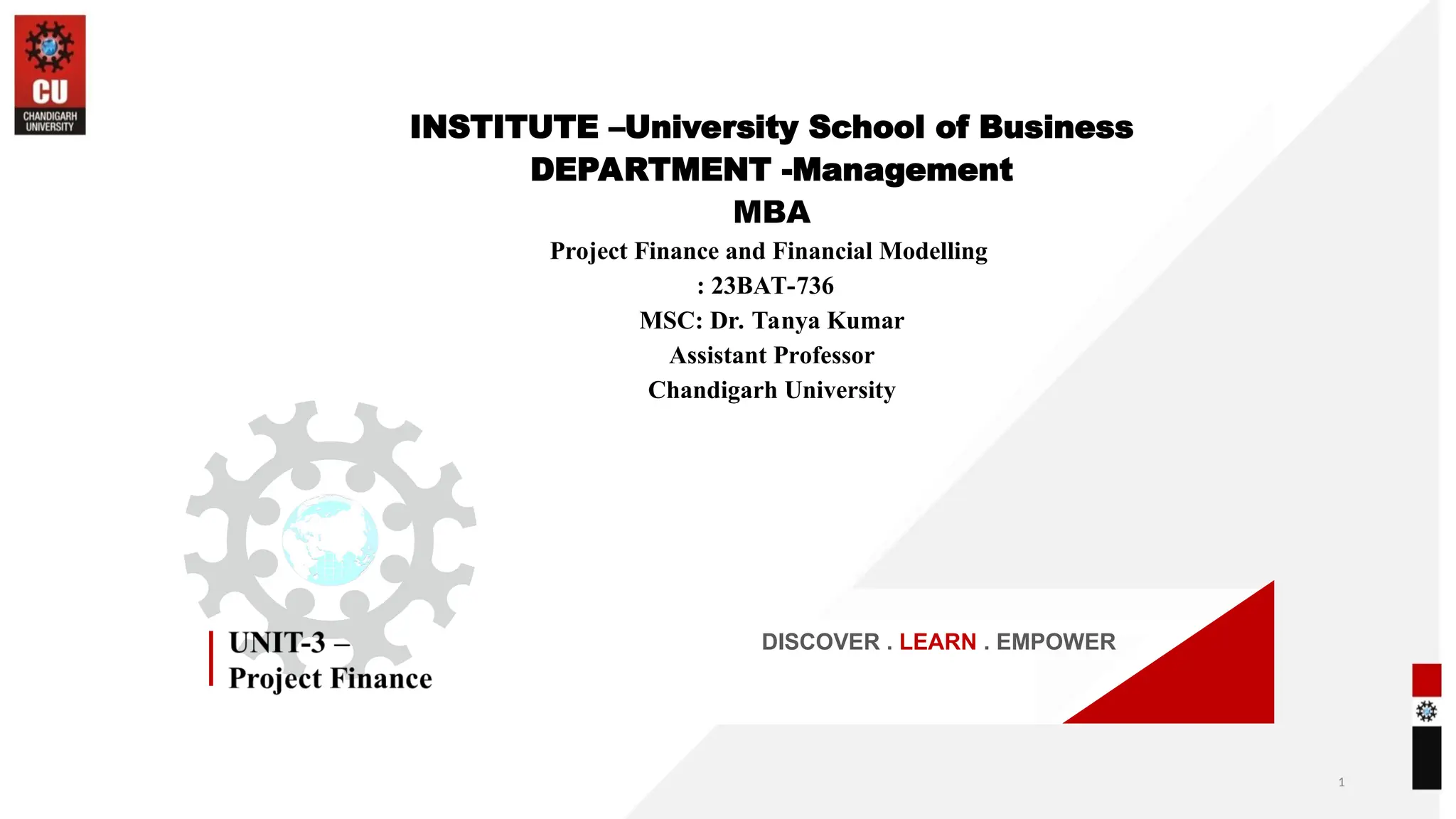 CU
CHANDIGARH UNIVERSITY

INSTITUTE –University School of Business
DEPARTMENT -Management
MBA
Project Finance and Financial Modelling
: 23BAT-736
MSC: Dr. Tanya Kumar
Assistant Professor
Chandigarh University

UNIT-3 –
Project Finance

DISCOVER . LEARN . EMPOWER

1